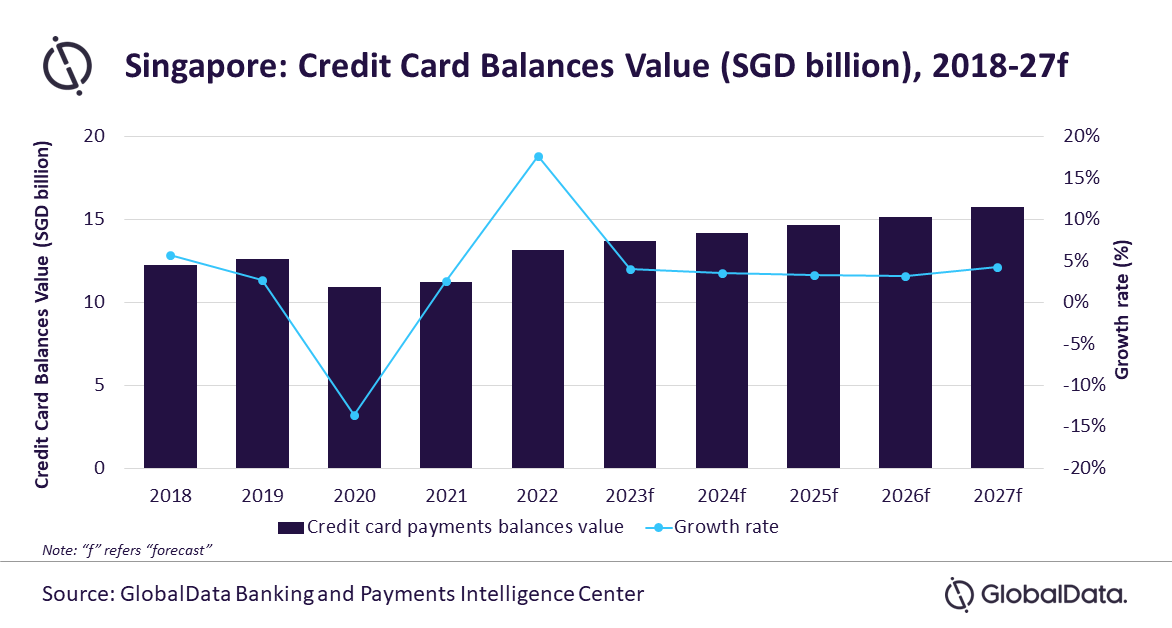 Singapore: Credit Card Balances Value (SGD billion), 2018-27f

Credit Card Balances Value (SGD billion)

20
15
10
5
0

20%
15%
10%
5%
0%
-5%
-10%
-15%
-20%

Growth rate (%)

2018 2019 2020 2021 2022 2023f 2024f 2025f 2026f 2027f

Credit card payments balances value
Growth rate

Note: "f" refers "forecast"

Source: GlobalData Banking and Payments Intelligence Center

GlobalData.